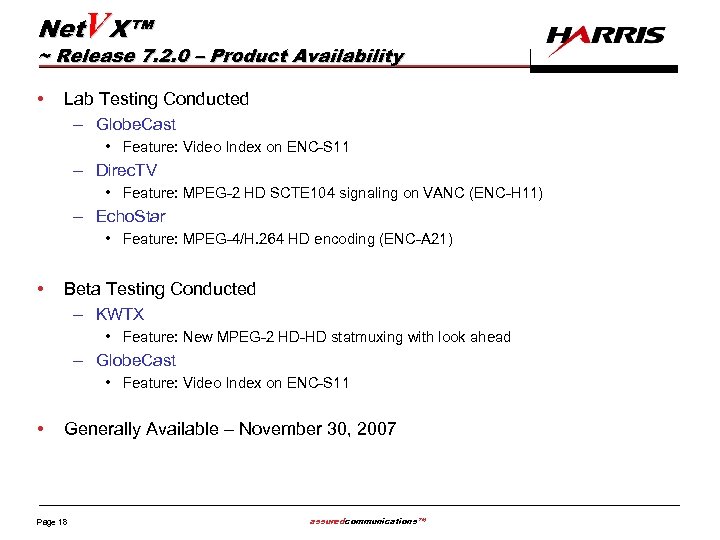 NetVX™
~ Release 7.2.0 – Product Availability

HARRIS

• Lab Testing Conducted
– GlobeCast
• Feature: Video Index on ENC-S11
– DirecTV
• Feature: MPEG-2 HD SCTE104 signaling on VANC (ENC-H11)
– EchoStar
• Feature: MPEG-4/H.264 HD encoding (ENC-A21)

• Beta Testing Conducted
– KWTX
• Feature: New MPEG-2 HD-HD statmuxing with look ahead
– GlobeCast
• Feature: Video Index on ENC-S11

• Generally Available – November 30, 2007

Page 18

assuredcommunications™